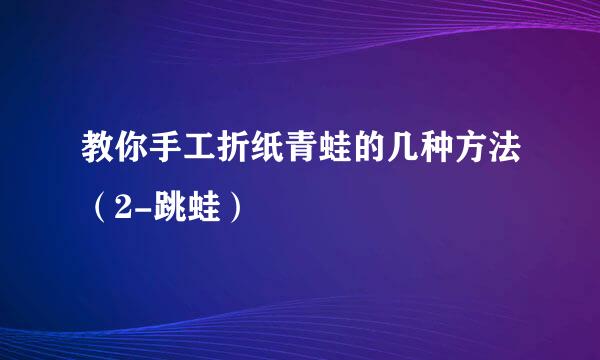 教你手工折纸青蛙的几种方法（2-跳蛙）